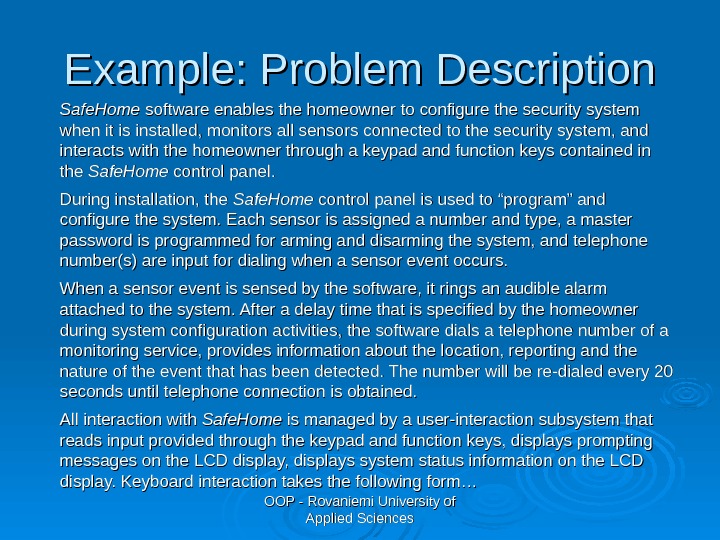 Example: Problem Description

SafeHome software enables the homeowner to configure the security system when it is installed, monitors all sensors connected to the security system, and interacts with the homeowner through a keypad and function keys contained in the SafeHome control panel.

During installation, the SafeHome control panel is used to “program” and configure the system. Each sensor is assigned a number and type, a master password is programmed for arming and disarming the system, and telephone number(s) are input for dialing when a sensor event occurs.

When a sensor event is sensed by the software, it rings an audible alarm attached to the system. After a delay time that is specified by the homeowner during system configuration activities, the software dials a telephone number of a monitoring service, provides information about the location, reporting and the nature of the event that has been detected. The number will be re-dialed every 20 seconds until telephone connection is obtained.

All interaction with SafeHome is managed by a user-interaction subsystem that reads input provided through the keypad and function keys, displays prompting messages on the LCD display, displays system status information on the LCD display. Keyboard interaction takes the following form…

OOP - Rovaniemi University of Applied Sciences